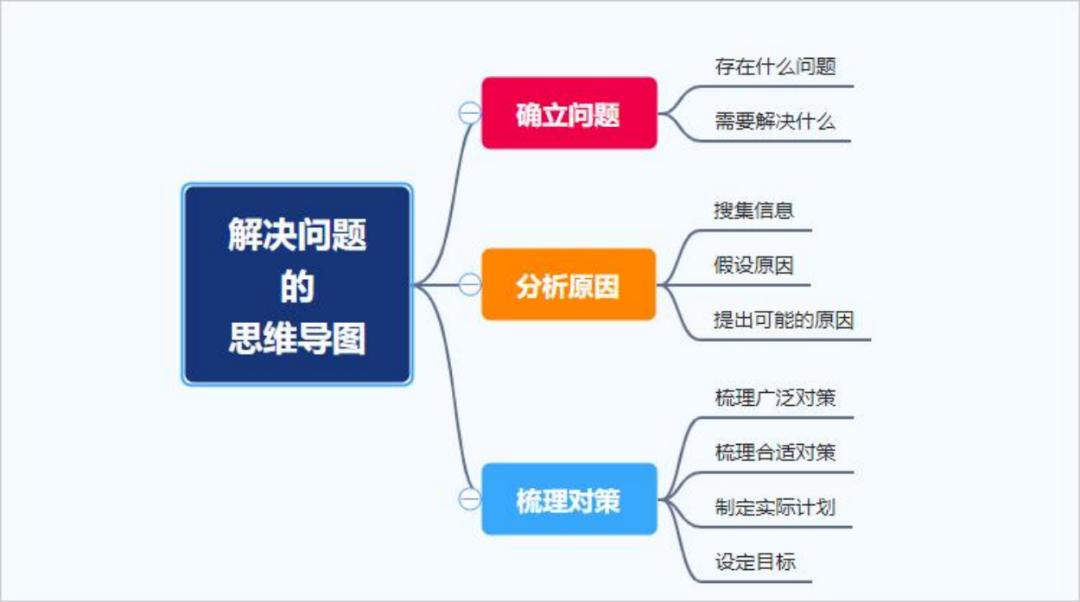 解决问题
的
思维导图

确立问题

存在什么问题

需要解决什么

分析原因

搜集信息

假设原因

提出可能的原因

梳理对策

梳理广泛对策

梳理合适对策

制定实际计划

设定目标